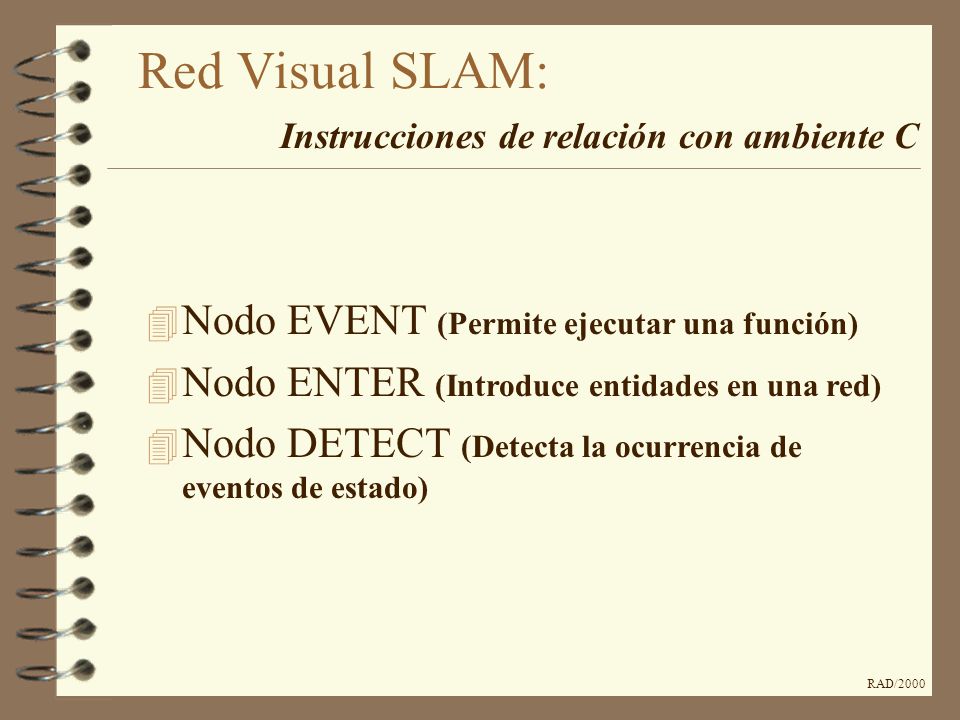 Red Visual SLAM:

Instrucciones de relación con ambiente C

Nodo EVENT (Permite ejecutar una función)

Nodo ENTER (Introduce entidades en una red)

Nodo DETECT (Detecta la ocurrencia de eventos de estado)

RAD/2000